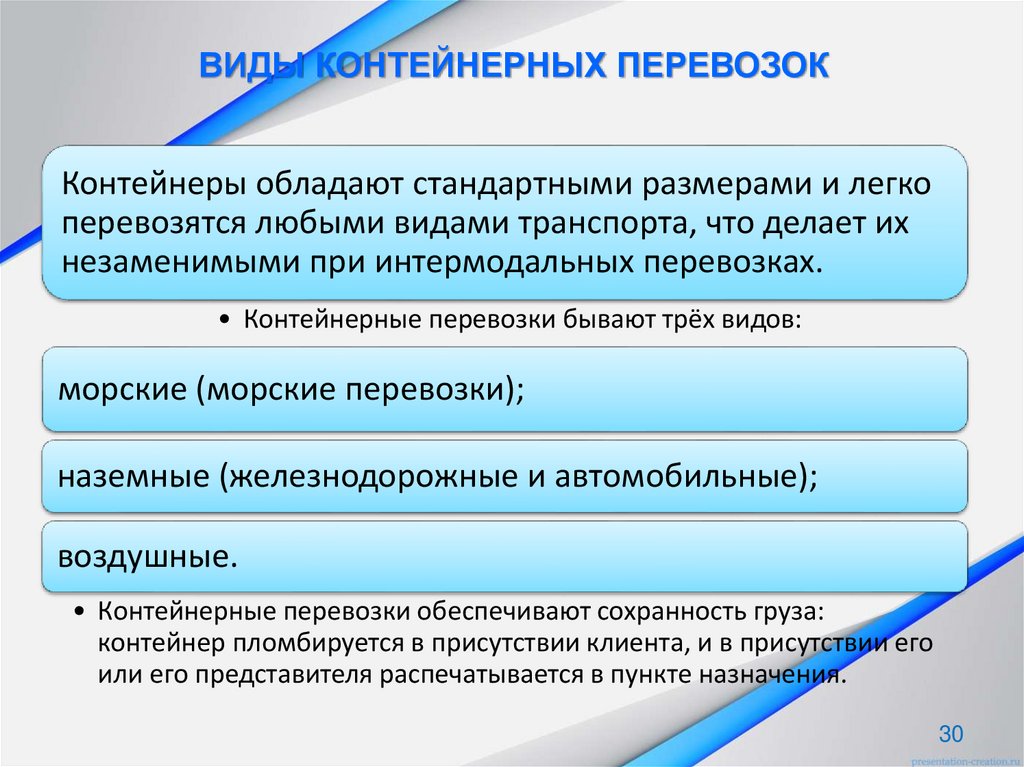 ВИДЫ КОНТЕЙНЕРНЫХ ПЕРЕВОЗОК

Контейнеры обладают стандартными размерами и легко перевозятся любыми видами транспорта, что делает их незаменимыми при интермодальных перевозках.

• Контейнерные перевозки бывают трёх видов:

морские (морские перевозки);

наземные (железнодорожные и автомобильные);

воздушные.

• Контейнерные перевозки обеспечивают сохранность груза: контейнер пломбируется в присутствии клиента, и в присутствии его или его представителя распечатывается в пункте назначения.

30

presentation-creation.ru